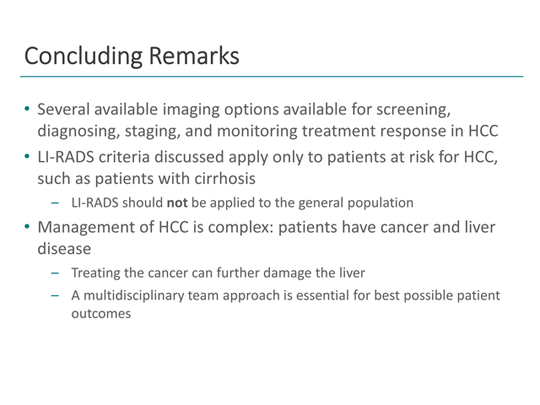 Concluding Remarks

• Several available imaging options available for screening, diagnosing, staging, and monitoring treatment response in HCC
• LI-RADS criteria discussed apply only to patients at risk for HCC, such as patients with cirrhosis
  – LI-RADS should not be applied to the general population
• Management of HCC is complex: patients have cancer and liver disease
  – Treating the cancer can further damage the liver
  – A multidisciplinary team approach is essential for best possible patient outcomes